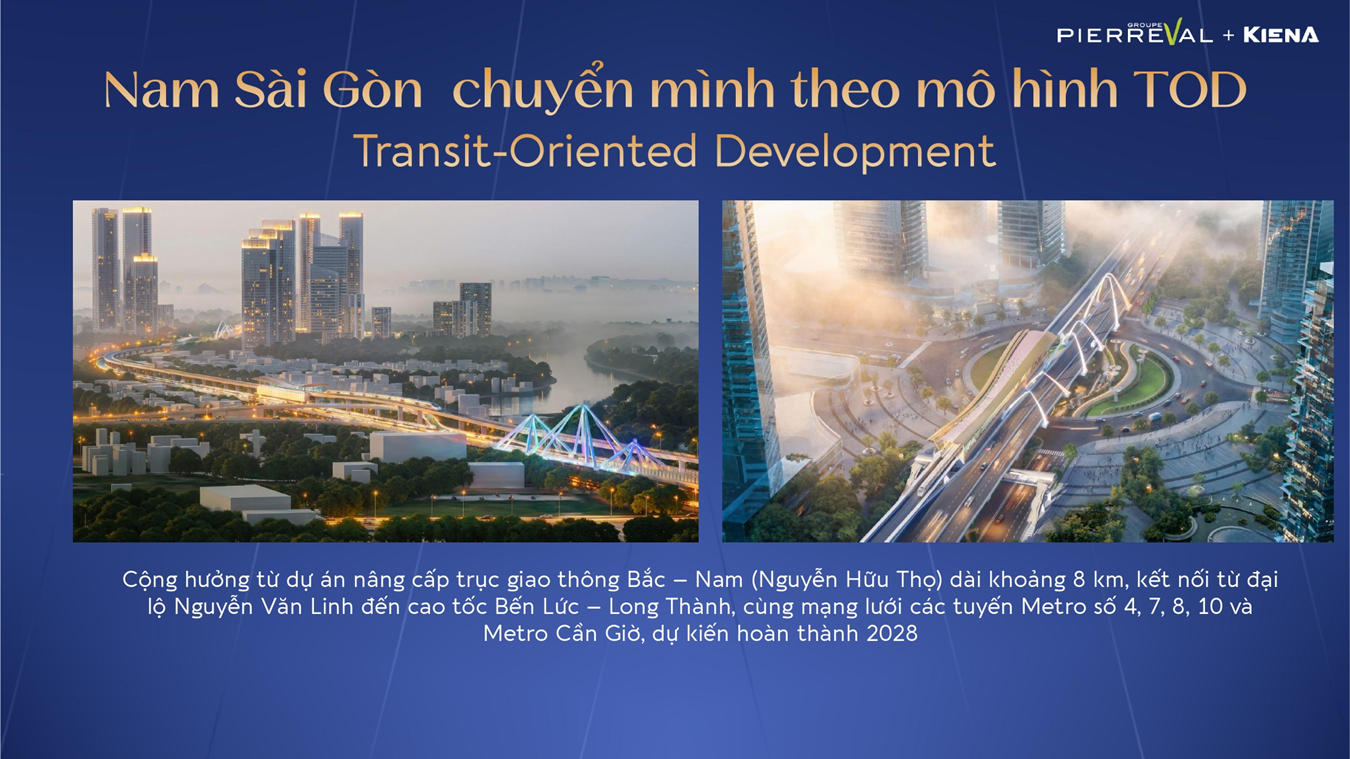 GROUPE PIERREVAL + KIENA

Nam Sài Gòn chuyển mình theo mô hình TOD
Transit-Oriented Development

Cộng hưởng từ dự án nâng cấp trục giao thông Bắc – Nam (Nguyễn Hữu Thọ) dài khoảng 8 km, kết nối từ đại lộ Nguyễn Văn Linh đến cao tốc Bến Lức – Long Thành, cùng mạng lưới các tuyến Metro số 4, 7, 8, 10 và Metro Cần Giờ, dự kiến hoàn thành 2028